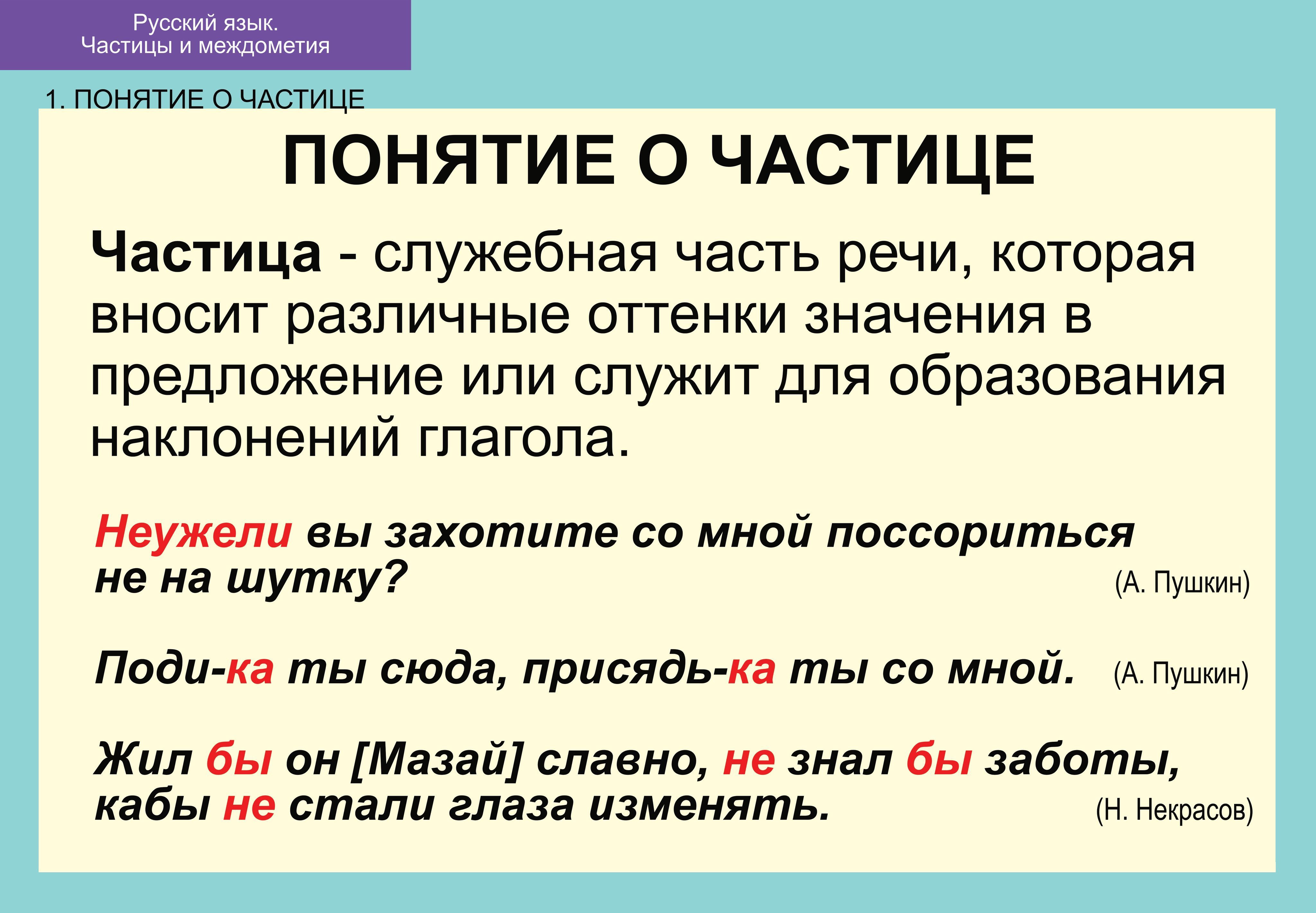 Русский язык.
Частицы и междометия

1. ПОНЯТИЕ О ЧАСТИЦЕ

ПОНЯТИЕ О ЧАСТИЦЕ

Частица - служебная часть речи, которая вносит различные оттенки значения в предложение или служит для образования наклонений глагола.

Неужели вы захотите со мной поссориться не на шутку? (А. Пушкин)

Поди-ка ты сюда, присядь-ка ты со мной. (А. Пушкин)

Жил бы он [Мазай] славно, не знал бы заботы, кабы не стали глаза изменять. (Н. Некрасов)